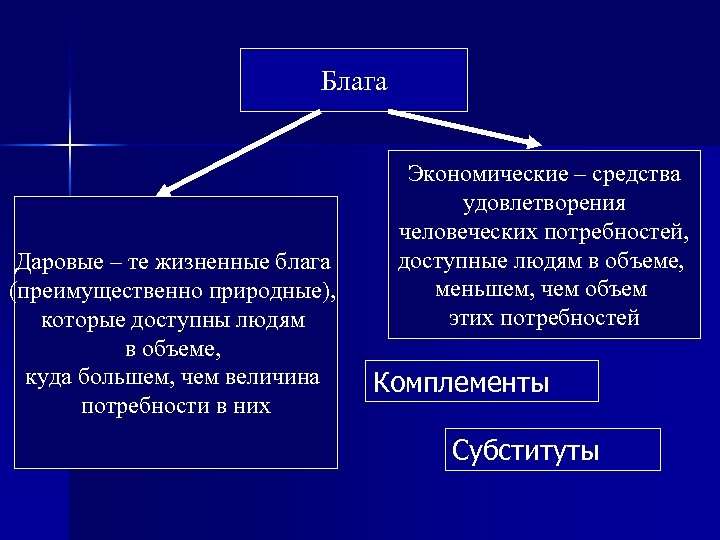 Блага

Даровые – те жизненные блага (преимущественно природные), которые доступны людям в объеме, куда большем, чем величина потребности в них

Экономические – средства удовлетворения человеческих потребностей, доступные людям в объеме, меньшем, чем объем этих потребностей

Комплементы

Субституты